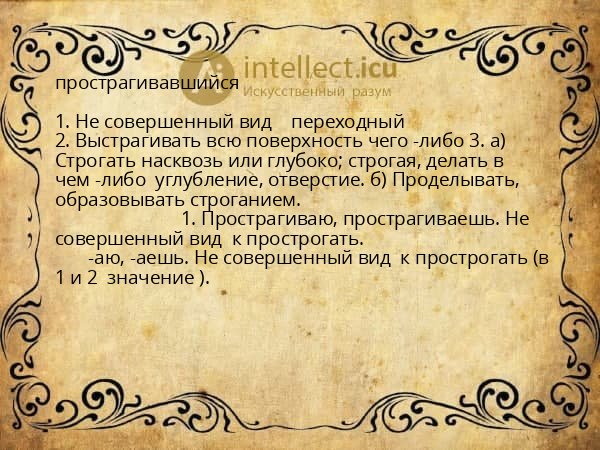 intellect.icu
Искусственный разум

прострагивавшийся

1. Не совершенный вид переходный
2. Выстрагивать всю поверхность чего -либо 3. а) Строгать насквозь или глубоко; строгая, делать в чем -либо углубление, отверстие. б) Проделывать, образовывать строганием.
1. Прострагиваю, прострагиваешь. Не совершенный вид к прострогать.
-аю, -аешь. Не совершенный вид к прострогать (в 1 и 2 значение ).